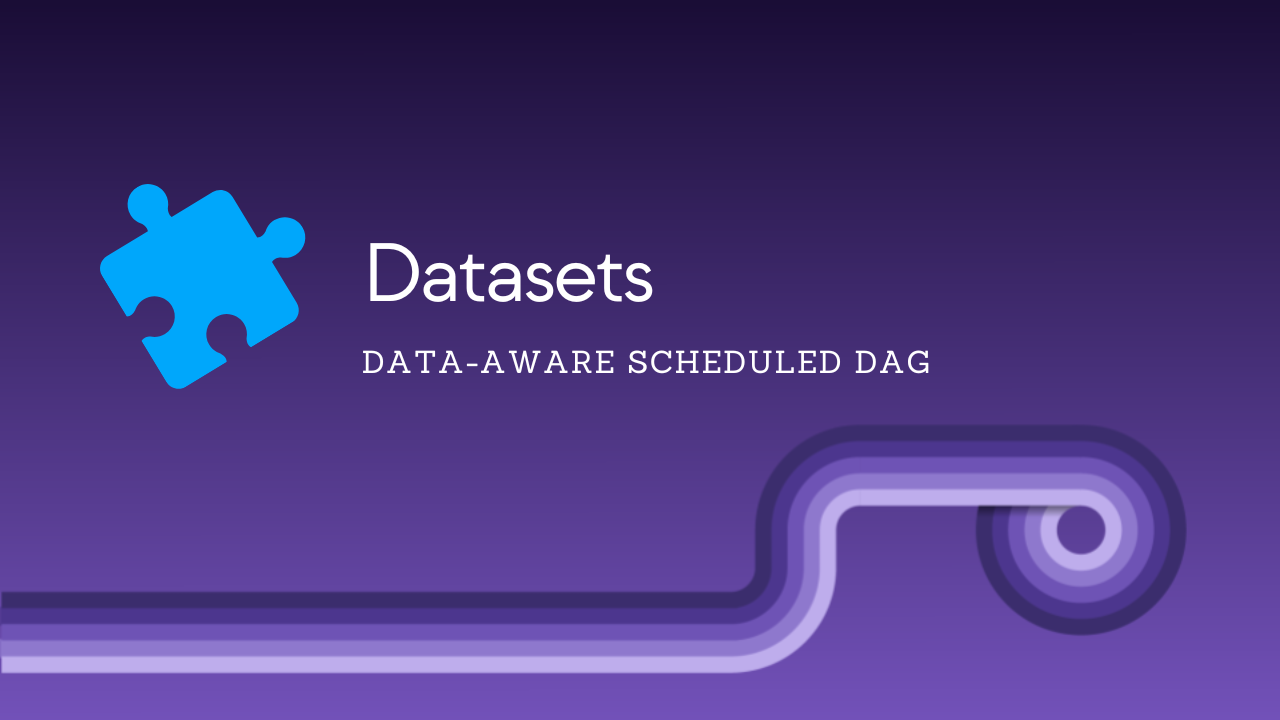 Datasets

DATA-AWARE SCHEDULED DAG